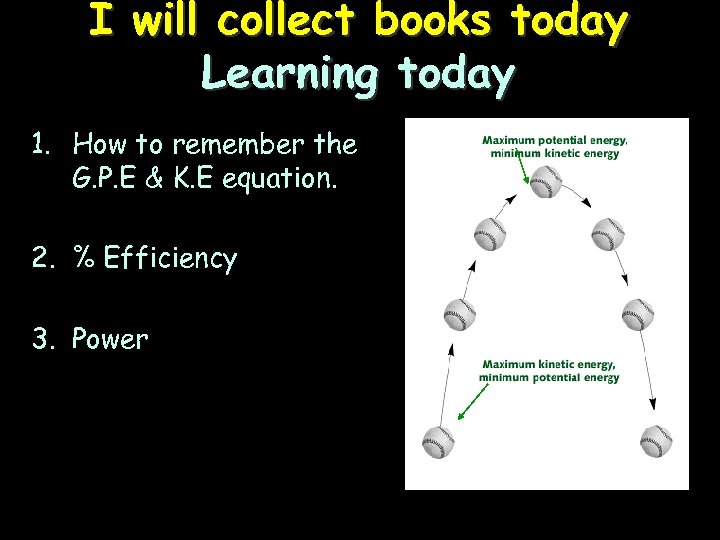 I will collect books today
Learning today

1. How to remember the G.P.E & K.E equation.

2. % Efficiency

3. Power

Maximum potential energy, minimum kinetic energy

Maximum kinetic energy, minimum potential energy